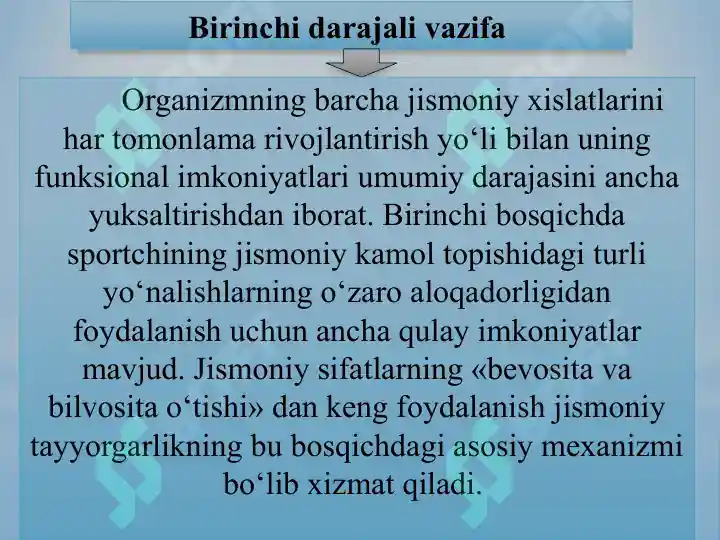 Birinchi darajali vazifa

Organizmning barcha jismoniy xislatlarini har tomonlama rivojlantirish yo‘li bilan uning funksional imkoniyatlari umumiy darajasini ancha yuksaltirishdan iborat. Birinchi bosqichda sportchining jismoniy kamol topishidagi turli yo‘nalishlarning o‘zaro aloqadorligidan foydalanish uchun ancha qulay imkoniyatlar mavjud. Jismoniy sifatlarning «bevosita va bilvosita o‘tishi» dan keng foydalanish jismoniy tayyorgarlikning bu bosqichdagi asosiy mexanizmi bo‘lib xizmat qiladi.